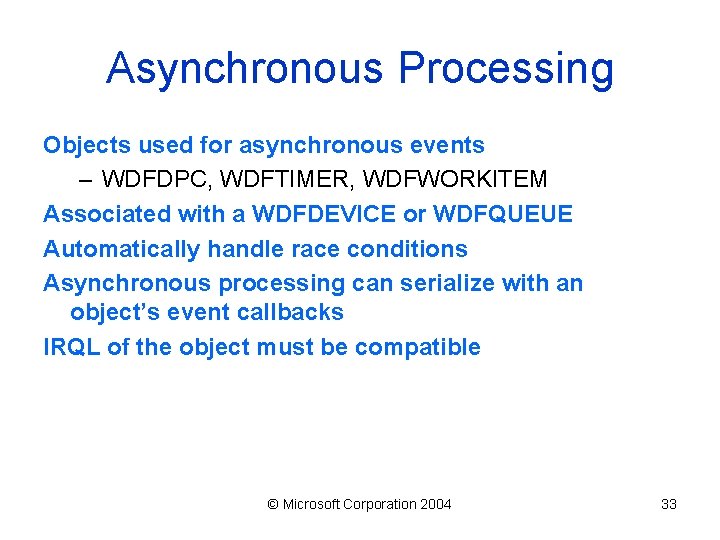 Asynchronous Processing

Objects used for asynchronous events

– WDFDPC, WDFTIMER, WDFWORKITEM

Associated with a WDFDEVICE or WDFQUEUE

Automatically handle race conditions

Asynchronous processing can serialize with an object's event callbacks

IRQL of the object must be compatible

© Microsoft Corporation 2004

33